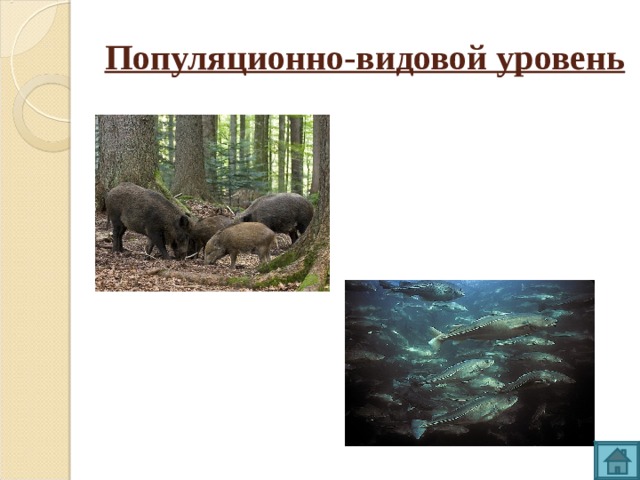 Популяционно-видовой уровень